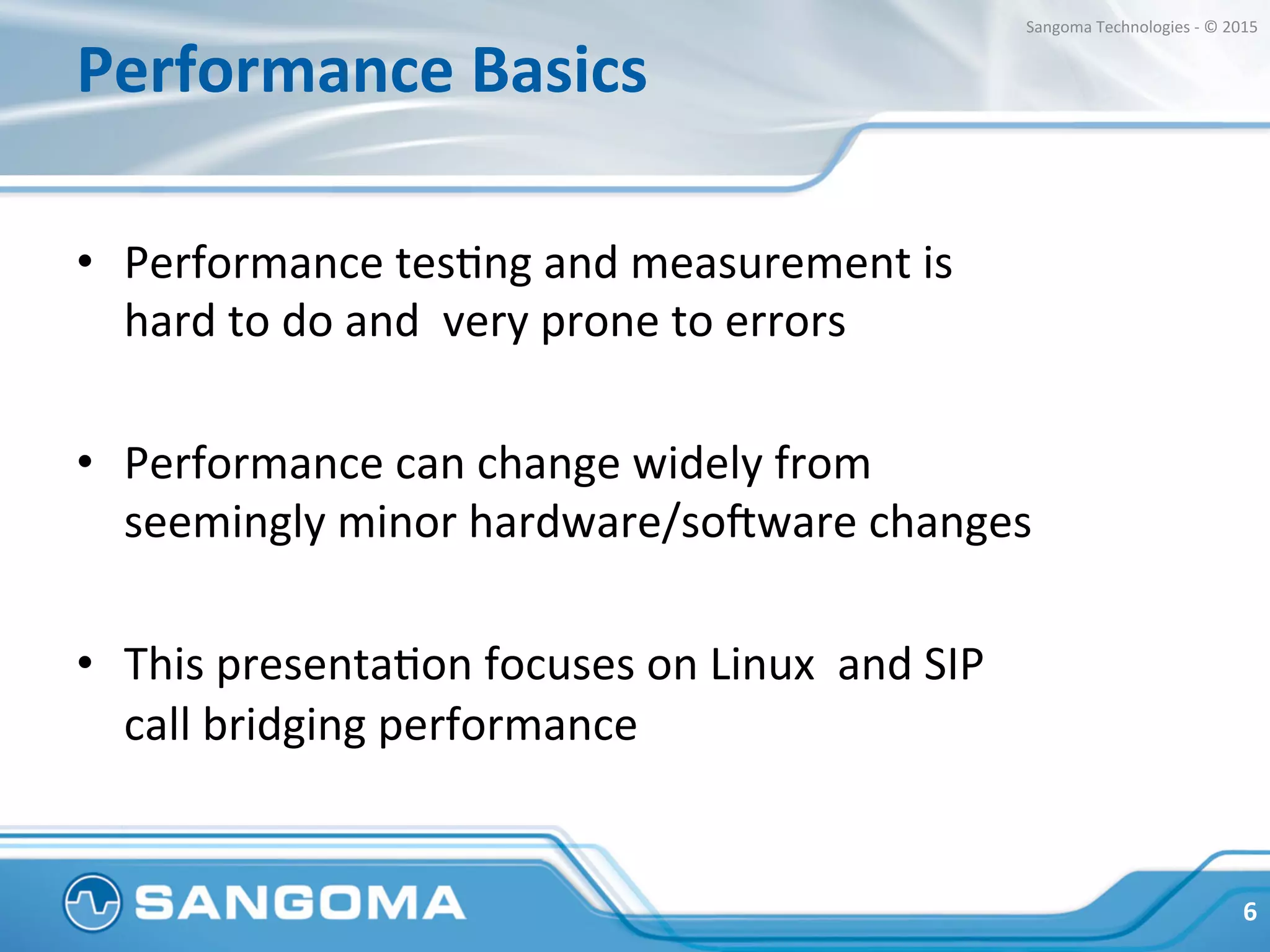 Sangoma Technologies - © 2015

Performance Basics

• Performance testing and measurement is hard to do and  very prone to errors

• Performance can change widely from seemingly minor hardware/software changes

• This presentation focuses on Linux  and SIP call bridging performance

SANGOMA

6